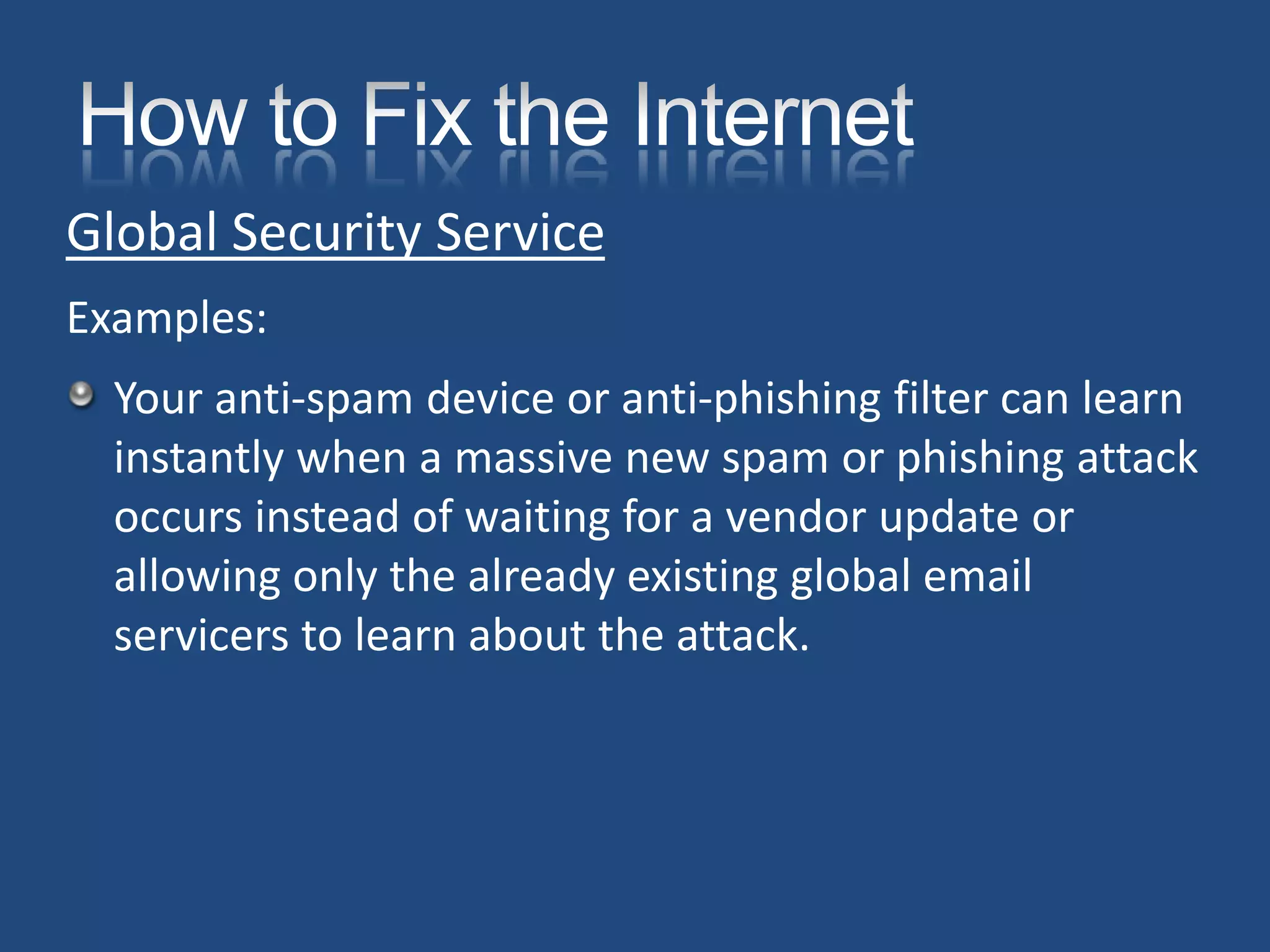 How to Fix the Internet

Global Security Service

Examples:

Your anti-spam device or anti-phishing filter can learn instantly when a massive new spam or phishing attack occurs instead of waiting for a vendor update or allowing only the already existing global email servicers to learn about the attack.